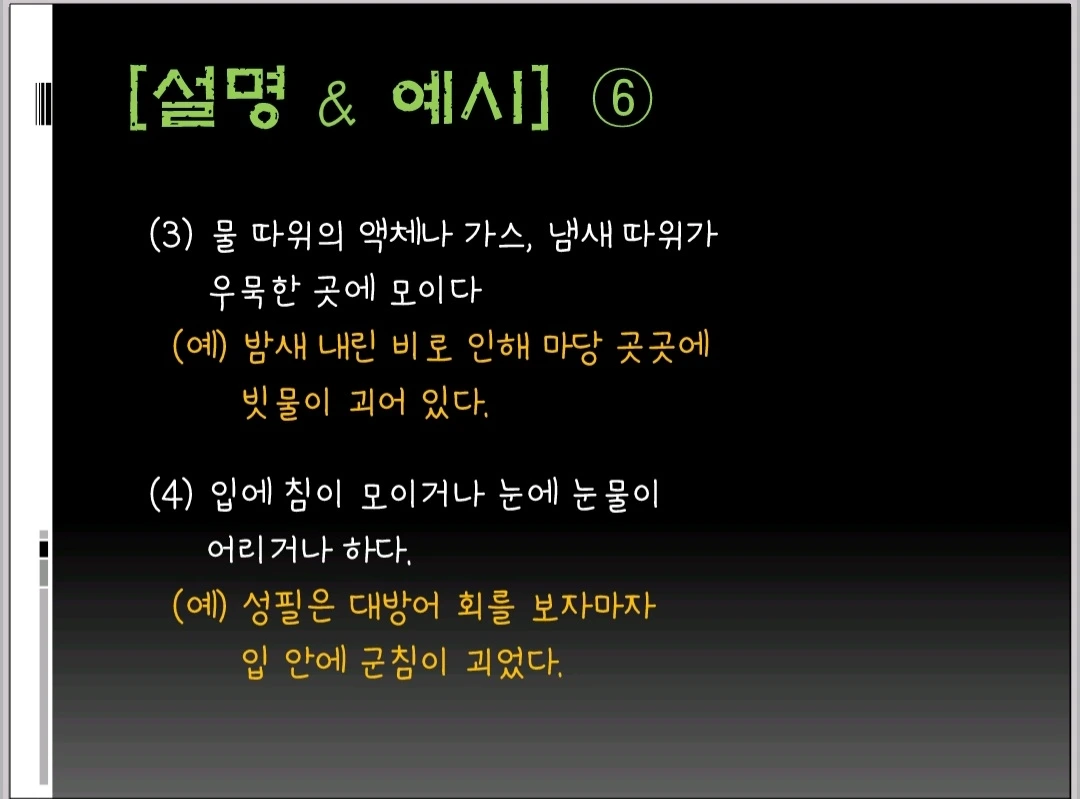 [설명 & 예시] ⑥

(3) 물 따위의 액체나 가스, 냄새 따위가 우묵한 곳에 모이다

(예) 밤새 내린 비로 인해 마당 곳곳에 빗물이 괴어 있다.

(4) 입에 침이 모이거나 눈에 눈물이 어리거나 하다.

(예) 성필은 대방어 회를 보자마자 입 안에 군침이 괴었다.